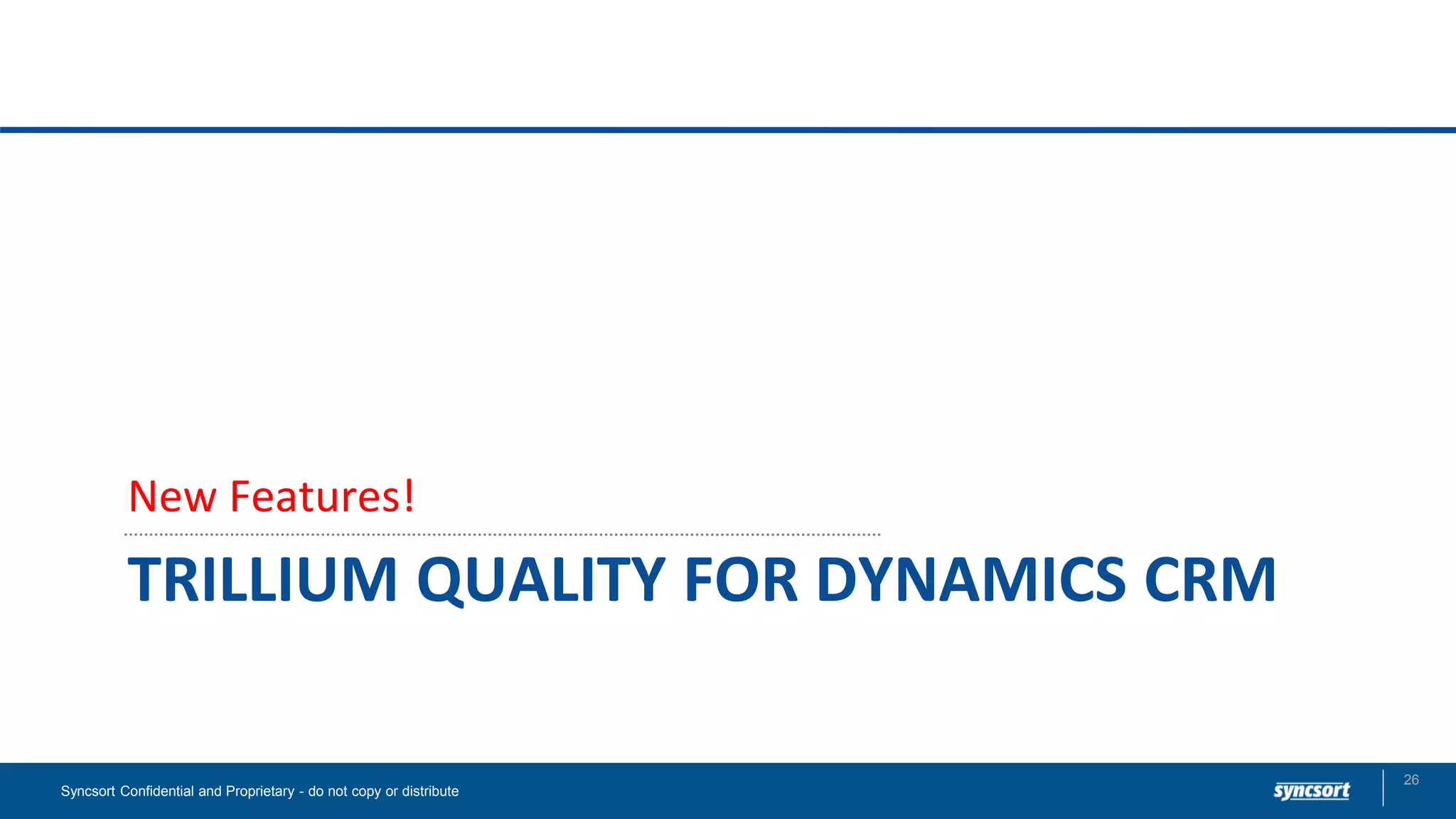 New Features!

TRILLIUM QUALITY FOR DYNAMICS CRM

Syncsort Confidential and Proprietary - do not copy or distribute

syncsort

26